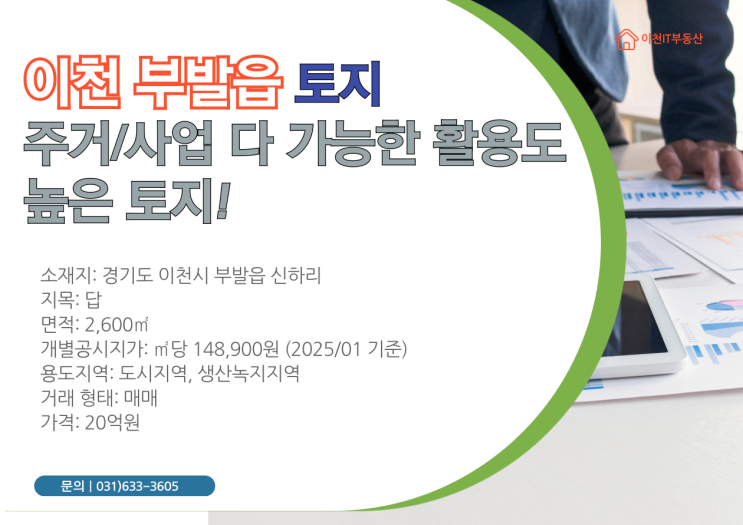 이천IT부동산

이천 부발읍 토지
주거/사업 다 가능한 활용도 높은 토지!

소재지: 경기도 이천시 부발읍 신하리
지목: 답
면적: 2,600㎡
개별공시지가: ㎡당 148,900원 (2025/01 기준)
용도지역: 도시지역, 생산녹지지역
거래 형태: 매매
가격: 20억원

문의 | 031)633-3605